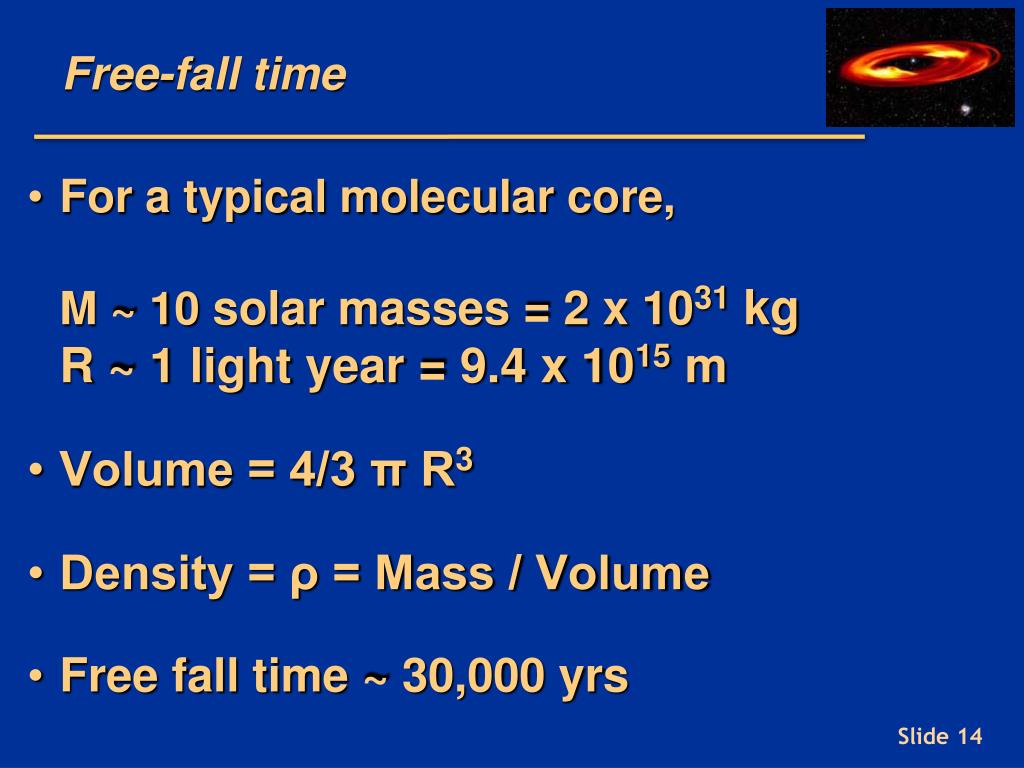 Free-fall time

• For a typical molecular core,

M ~ 10 solar masses = 2 x $10^{31}$ kg
R ~ 1 light year = 9.4 x $10^{15}$ m

• Volume = 4/3 π $R^3$

• Density = ρ = Mass / Volume

• Free fall time ~ 30,000 yrs

Slide 14